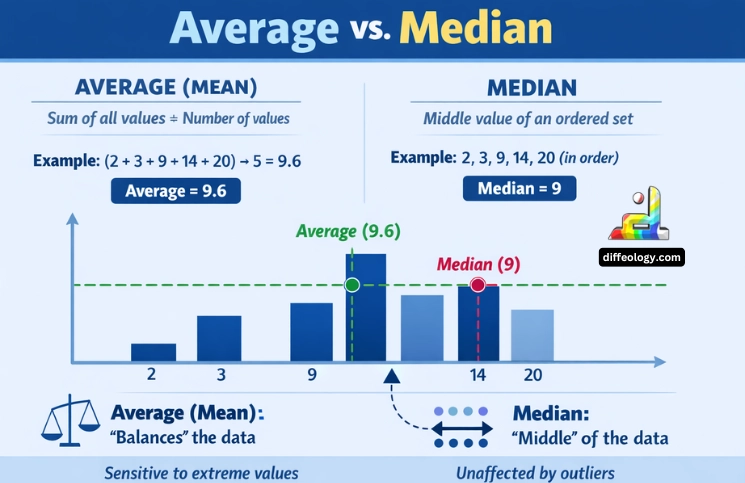 Average vs. Median

AVERAGE (MEAN)

Sum of all values ÷ Number of values

Example: (2 + 3 + 9 + 14 + 20) → 5 = 9.6

Average = 9.6

MEDIAN

Middle value of an ordered set

Example: 2, 3, 9, 14, 20 (in order)

Median = 9

diffeology.com

Average (9.6)

Median (9)

2 3 9 14 20

Average (Mean):
"Balances" the data

Median:
"Middle" of the data

Sensitive to extreme values

Unaffected by outliers